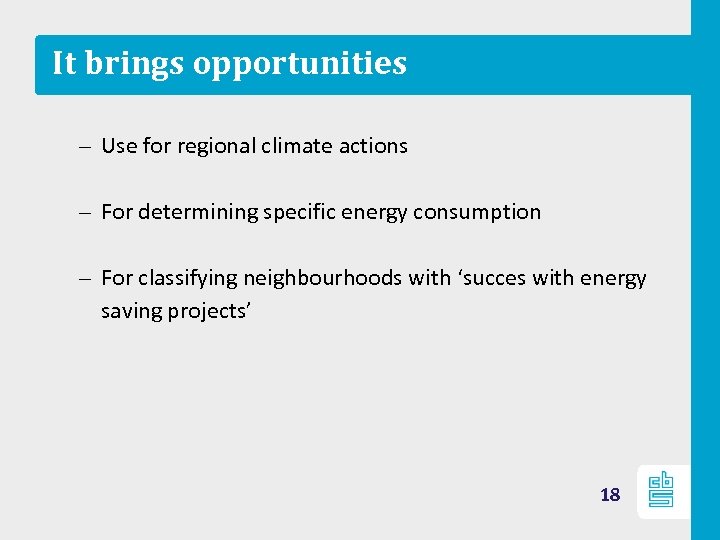 It brings opportunities

– Use for regional climate actions

– For determining specific energy consumption

– For classifying neighbourhoods with ‘succes with energy saving projects’

18

cbs